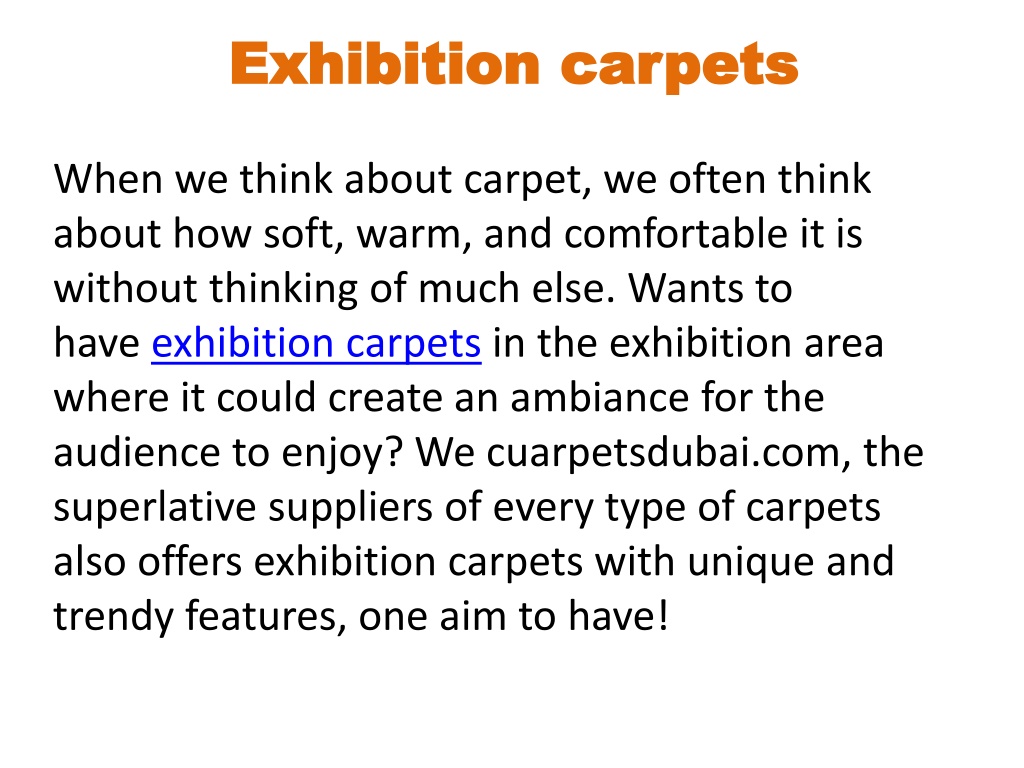 Exhibition carpets

When we think about carpet, we often think about how soft, warm, and comfortable it is without thinking of much else. Wants to have exhibition carpets in the exhibition area where it could create an ambiance for the audience to enjoy? We cuarpetsdubai.com, the superlative suppliers of every type of carpets also offers exhibition carpets with unique and trendy features, one aim to have!